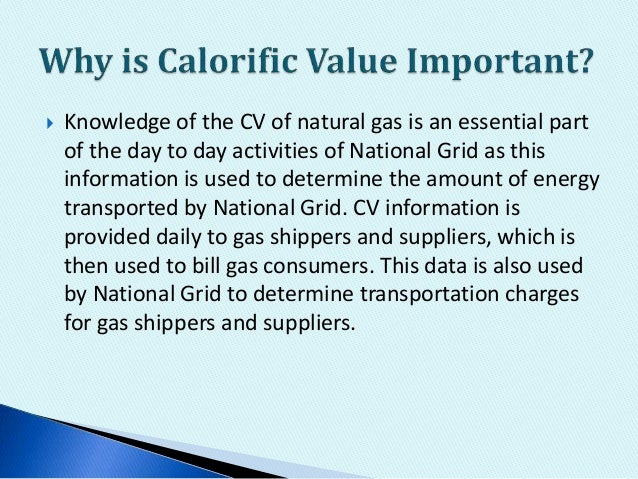 Why is Calorific Value Important?

Knowledge of the CV of natural gas is an essential part of the day to day activities of National Grid as this information is used to determine the amount of energy transported by National Grid. CV information is provided daily to gas shippers and suppliers, which is then used to bill gas consumers. This data is also used by National Grid to determine transportation charges for gas shippers and suppliers.